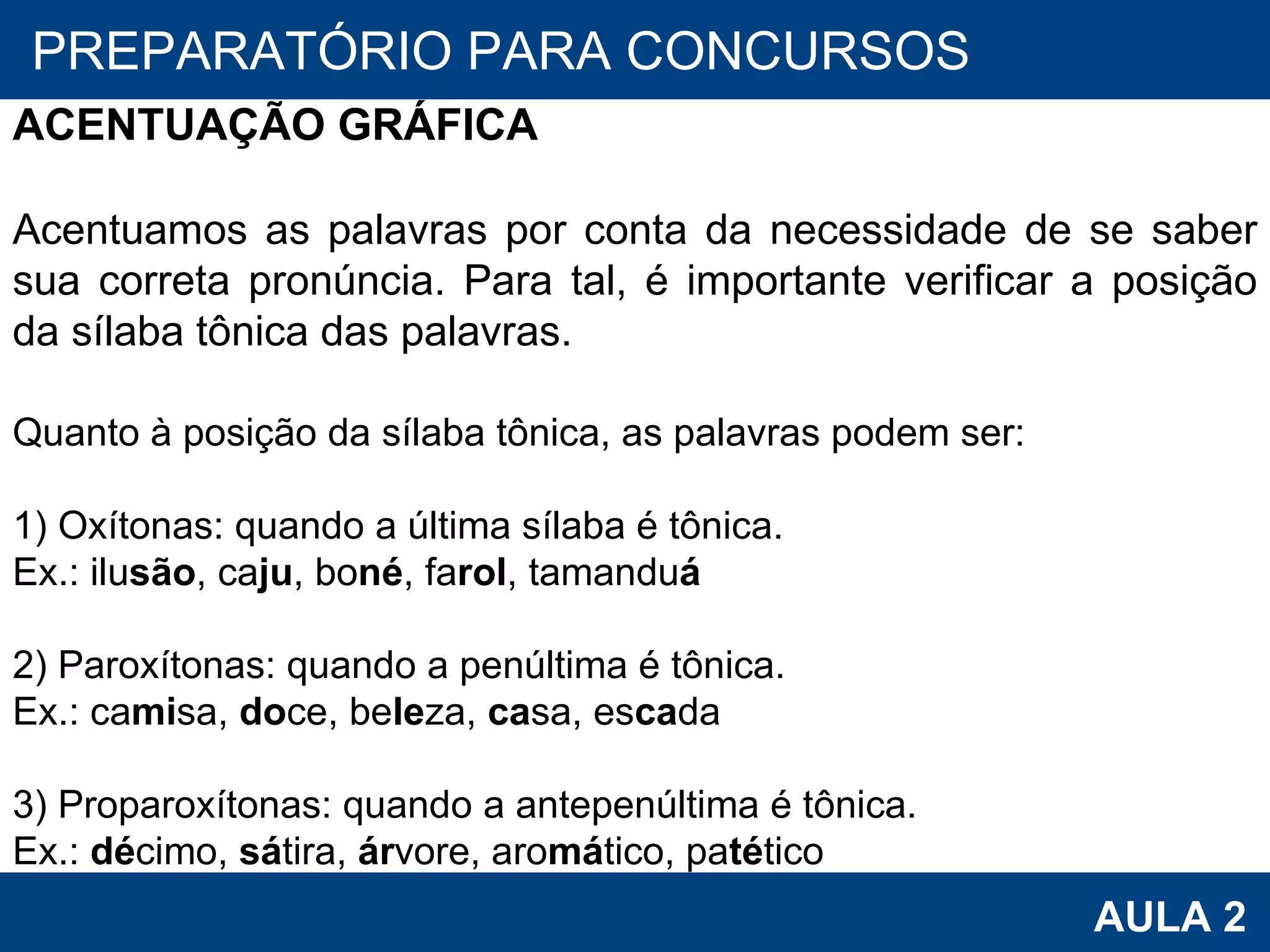 PREPARATÓRIO PARA CONCURSOS

ACENTUAÇÃO GRÁFICA

Acentuamos as palavras por conta da necessidade de se saber sua correta pronúncia. Para tal, é importante verificar a posição da sílaba tônica das palavras.

Quanto à posição da sílaba tônica, as palavras podem ser:

1) Oxítonas: quando a última sílaba é tônica.
Ex.: ilusão, caju, boné, farol, tamanduá

2) Paroxítonas: quando a penúltima é tônica.
Ex.: camisa, doce, beleza, casa, escada

3) Proparoxítonas: quando a antepenúltima é tônica.
Ex.: décimo, sátira, árvore, aromático, patético

AULA 2